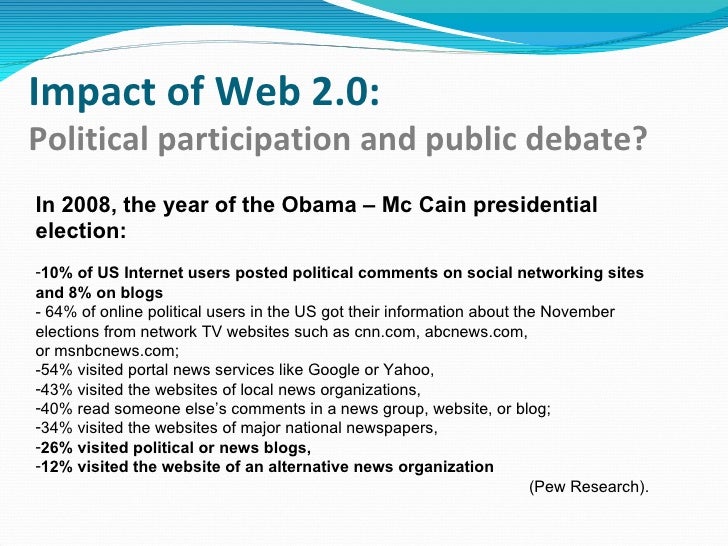 Impact of Web 2.0:
Political participation and public debate?

In 2008, the year of the Obama – Mc Cain presidential election:

-10% of US Internet users posted political comments on social networking sites and 8% on blogs
- 64% of online political users in the US got their information about the November elections from network TV websites such as cnn.com, abcnews.com, or msnbcnews.com;
-54% visited portal news services like Google or Yahoo,
-43% visited the websites of local news organizations,
-40% read someone else's comments in a news group, website, or blog;
-34% visited the websites of major national newspapers,
-26% visited political or news blogs,
-12% visited the website of an alternative news organization
(Pew Research).